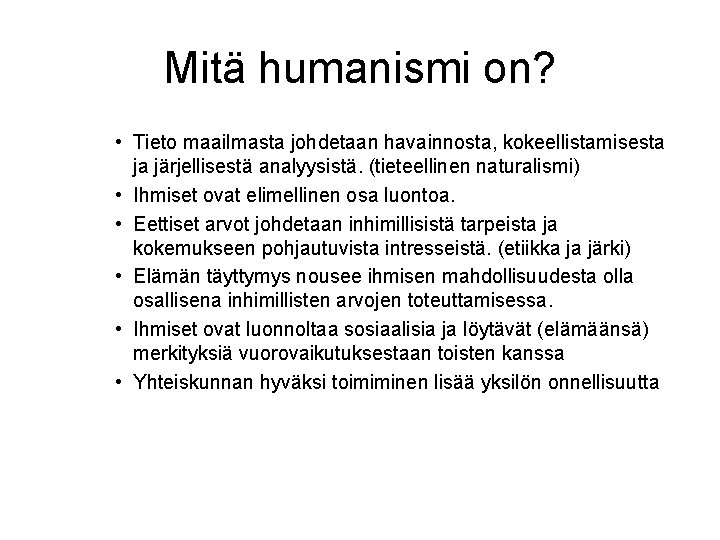 Mitä humanismi on?

• Tieto maailmasta johdetaan havainnosta, kokeellistamisesta ja järjellisestä analyysistä. (tieteellinen naturalismi)
• Ihmiset ovat elimellinen osa luontoa.
• Eettiset arvot johdetaan inhimillisistä tarpeista ja kokemukseen pohjautuvista intresseistä. (etiikka ja järki)
• Elämän täyttymys nousee ihmisen mahdollisuudesta olla osallisena inhimillisten arvojen toteuttamisessa.
• Ihmiset ovat luonnoltaa sosiaalisia ja löytävät (elämäänsä) merkityksiä vuorovaikutuksestaan toisten kanssa
• Yhteiskunnan hyväksi toimiminen lisää yksilön onnellisuutta